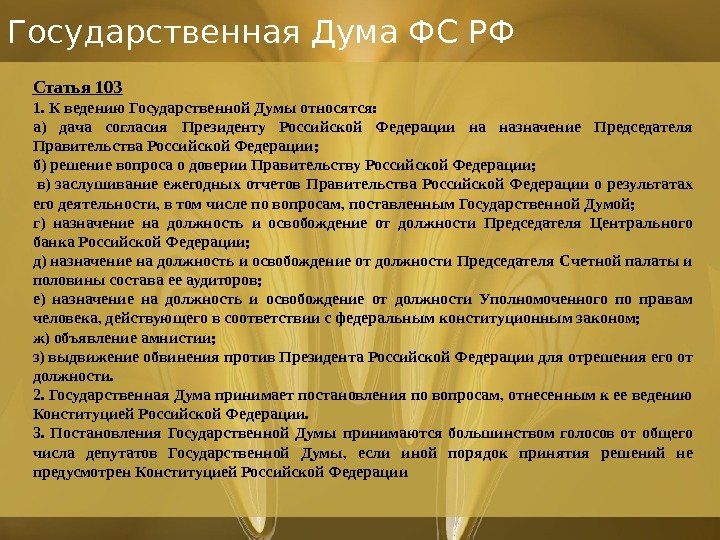 Государственная Дума ФС РФ

Статья 103

1. К ведению Государственной Думы относятся:

а) дача согласия Президенту Российской Федерации на назначение Председателя Правительства Российской Федерации;

б) решение вопроса о доверии Правительству Российской Федерации;

в) заслушивание ежегодных отчетов Правительства Российской Федерации о результатах его деятельности, в том числе по вопросам, поставленным Государственной Думой;

г) назначение на должность и освобождение от должности Председателя Центрального банка Российской Федерации;

д) назначение на должность и освобождение от должности Председателя Счетной палаты и половины состава ее аудиторов;

е) назначение на должность и освобождение от должности Уполномоченного по правам человека, действующего в соответствии с федеральным конституционным законом;

ж) объявление амнистии;

з) выдвижение обвинения против Президента Российской Федерации для отрешения его от должности.

2. Государственная Дума принимает постановления по вопросам, отнесенным к ее ведению Конституцией Российской Федерации.

3. Постановления Государственной Думы принимаются большинством голосов от общего числа депутатов Государственной Думы, если иной порядок принятия решений не предусмотрен Конституцией Российской Федерации